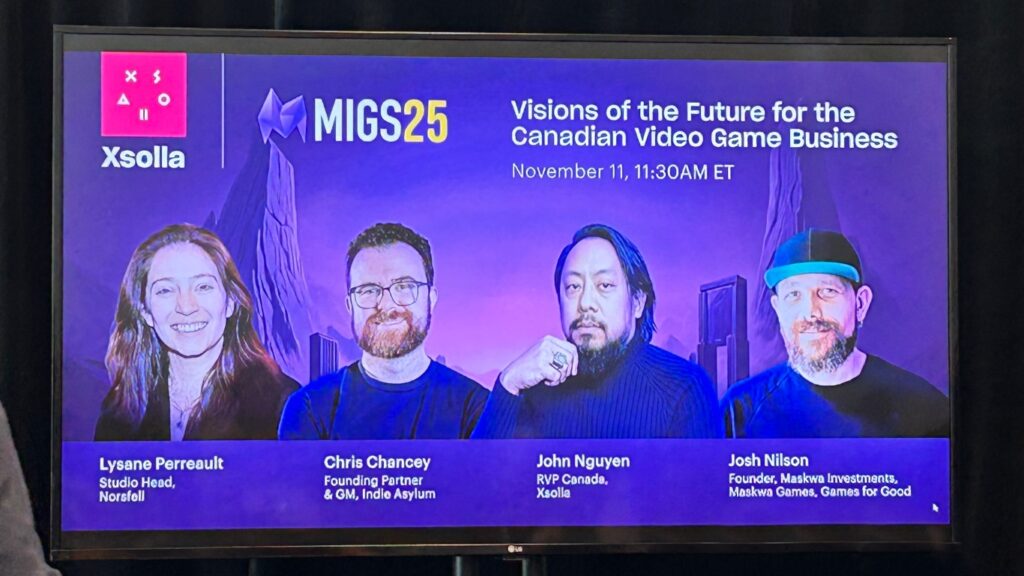 Xsolla

MIGS25

Visions of the Future for the Canadian Video Game Business

November 11, 11:30AM ET

Lysane Perreault
Studio Head, Norsfell

Chris Chancey
Founding Partner & GM, Indie Asylum

John Nguyen
RVP Canada, Xsolla

Josh Nilson
Founder, Maskwa Investments, Maskwa Games, Games for Good

LG